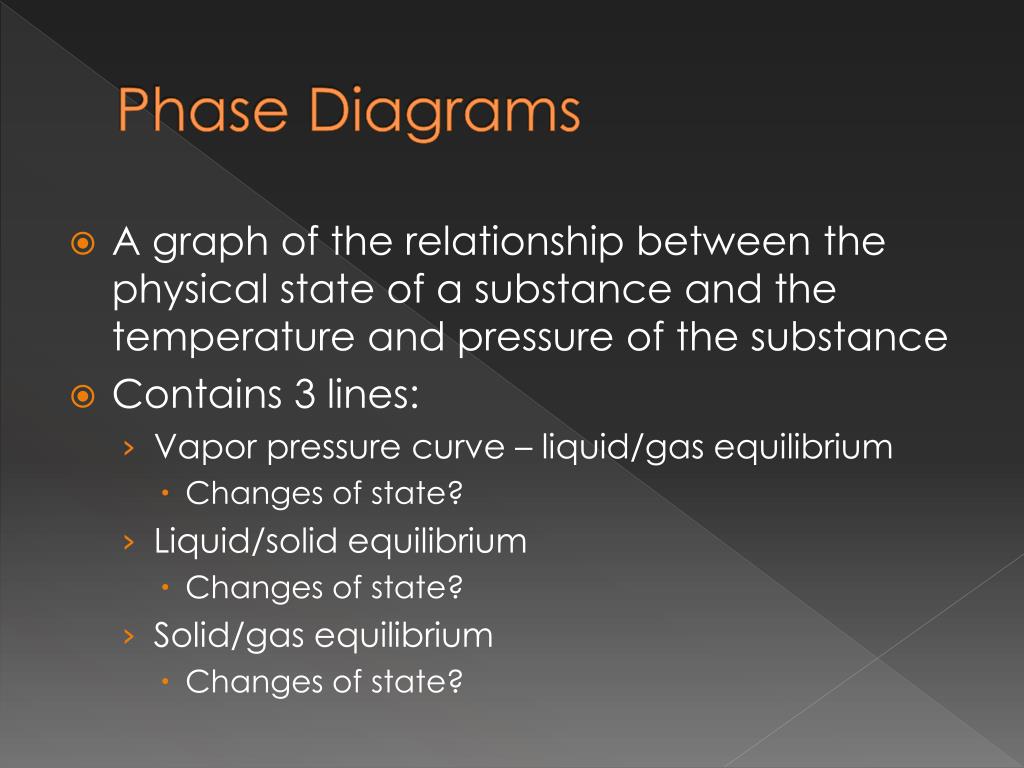 Phase Diagrams

A graph of the relationship between the physical state of a substance and the temperature and pressure of the substance

Contains 3 lines:

› Vapor pressure curve – liquid/gas equilibrium

• Changes of state?

› Liquid/solid equilibrium

• Changes of state?

› Solid/gas equilibrium

• Changes of state?